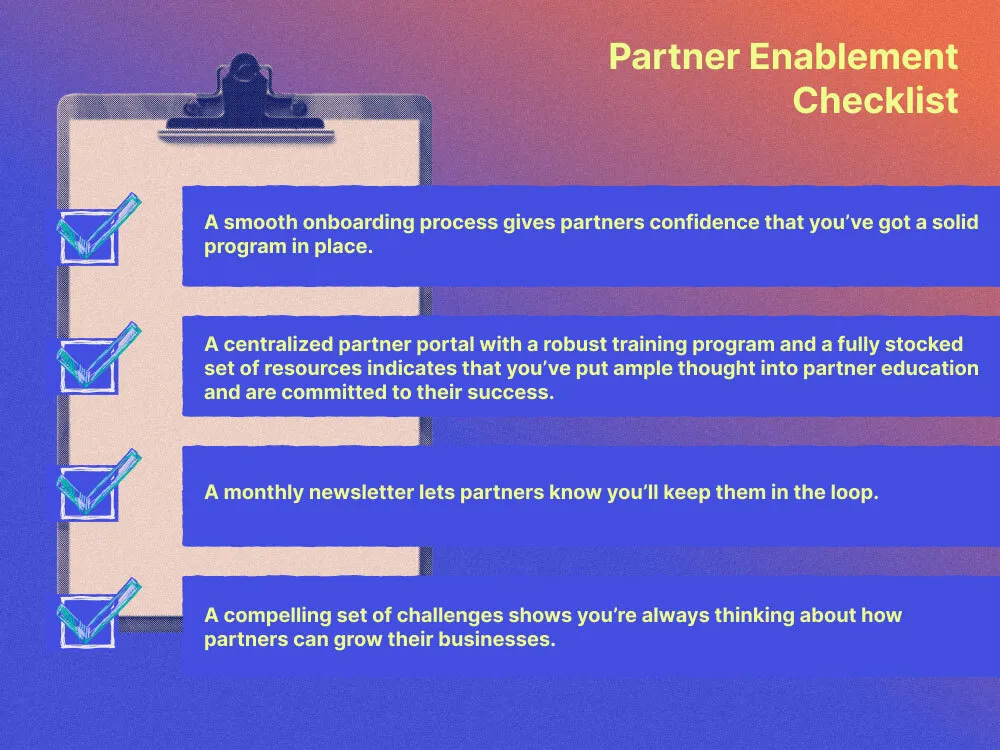 Partner Enablement Checklist

A smooth onboarding process gives partners confidence that you've got a solid program in place.

A centralized partner portal with a robust training program and a fully stocked set of resources indicates that you've put ample thought into partner education and are committed to their success.

A monthly newsletter lets partners know you'll keep them in the loop.

A compelling set of challenges shows you're always thinking about how partners can grow their businesses.